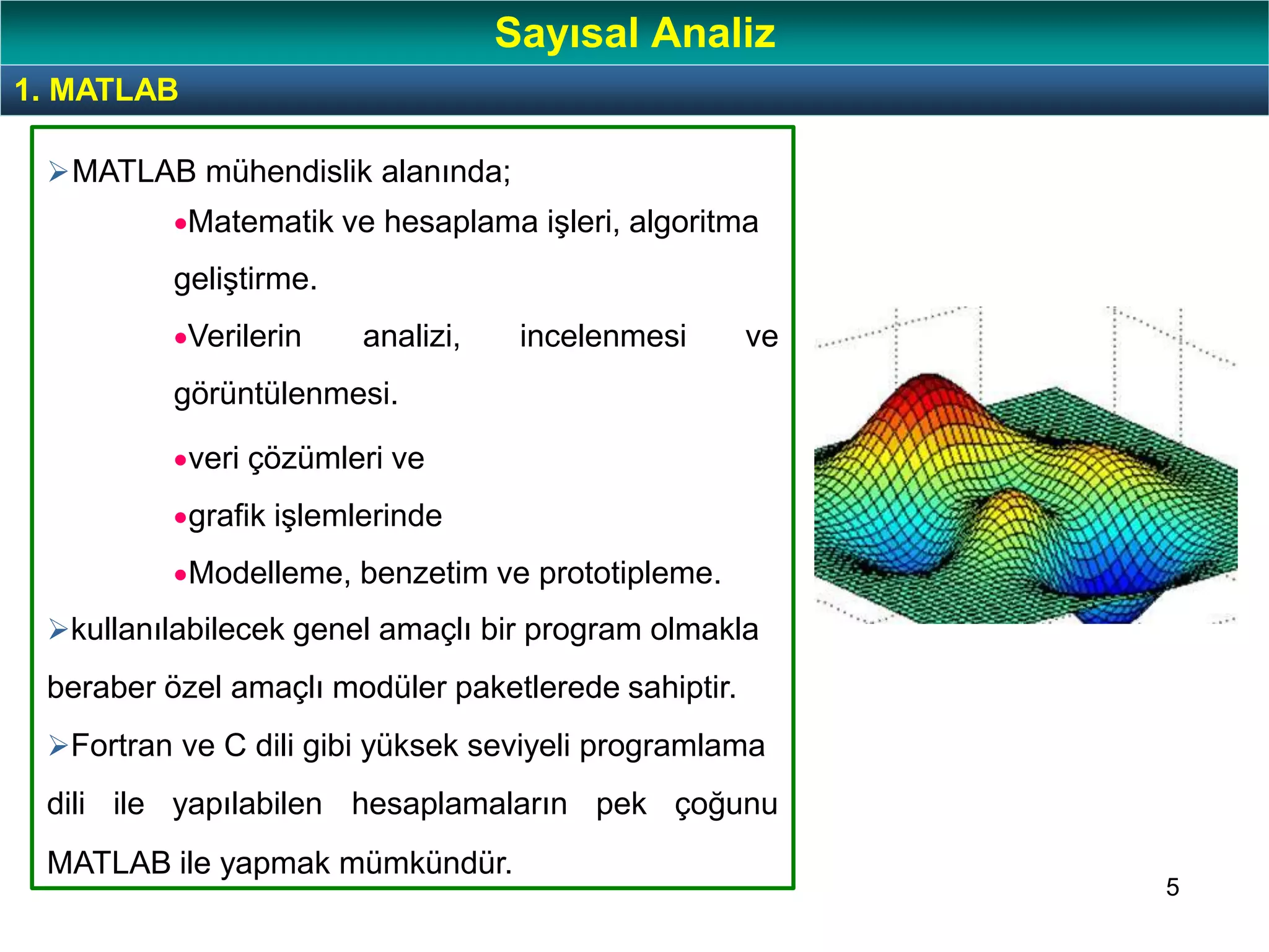 Sayısal Analiz

1. MATLAB

➢MATLAB mühendislik alanında;

•Matematik ve hesaplama işleri, algoritma geliştirme.

•Verilerin analizi, incelenmesi ve görüntülenmesi.

•veri çözümleri ve

•grafik işlemlerinde

•Modelleme, benzetim ve prototipleme.

➢kullanılabilecek genel amaçlı bir program olmakla beraber özel amaçlı modüler paketlerede sahiptir.

➢Fortran ve C dili gibi yüksek seviyeli programlama dili ile yapılabilen hesaplamaların pek çoğunu MATLAB ile yapmak mümkündür.

5